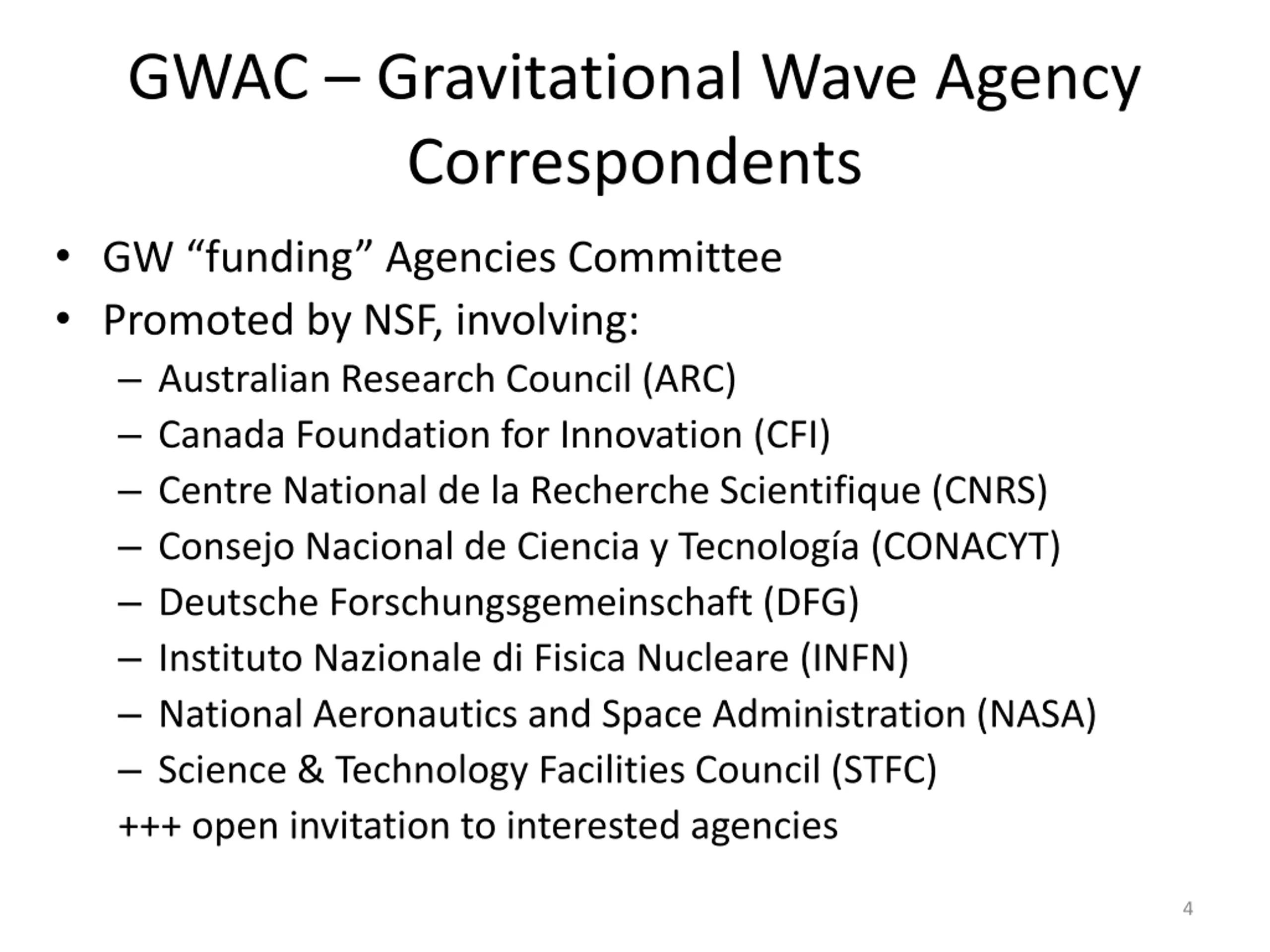 GWAC – Gravitational Wave Agency Correspondents

• GW “funding” Agencies Committee
• Promoted by NSF, involving:
– Australian Research Council (ARC)
– Canada Foundation for Innovation (CFI)
– Centre National de la Recherche Scientifique (CNRS)
– Consejo Nacional de Ciencia y Tecnología (CONACYT)
– Deutsche Forschungsgemeinschaft (DFG)
– Instituto Nazionale di Fisica Nucleare (INFN)
– National Aeronautics and Space Administration (NASA)
– Science & Technology Facilities Council (STFC)
+++ open invitation to interested agencies

4